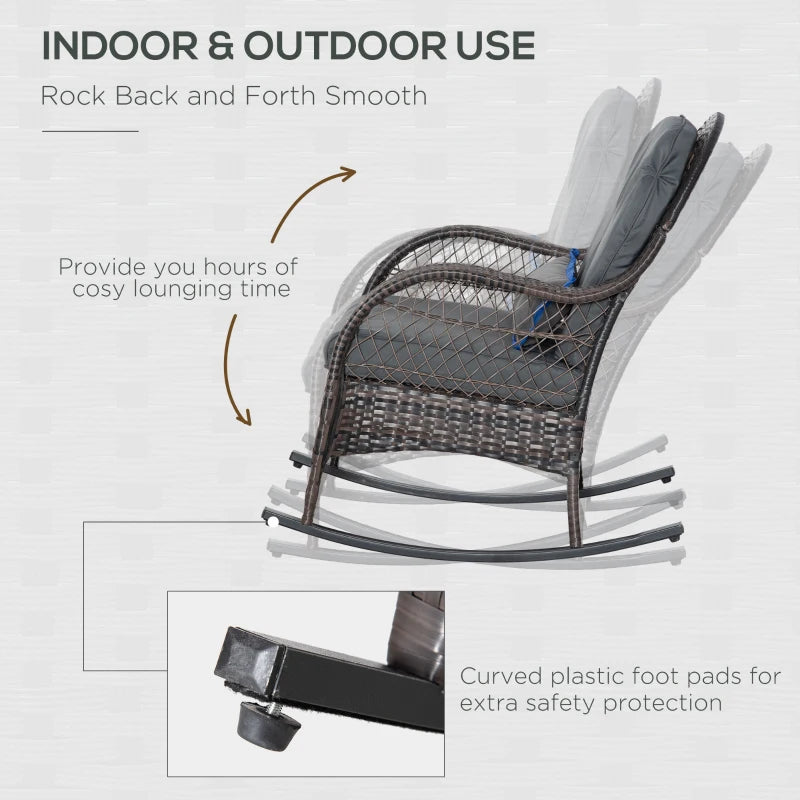 INDOOR & OUTDOOR USE

Rock Back and Forth Smooth

Provide you hours of cosy lounging time

Curved plastic foot pads for extra safety protection